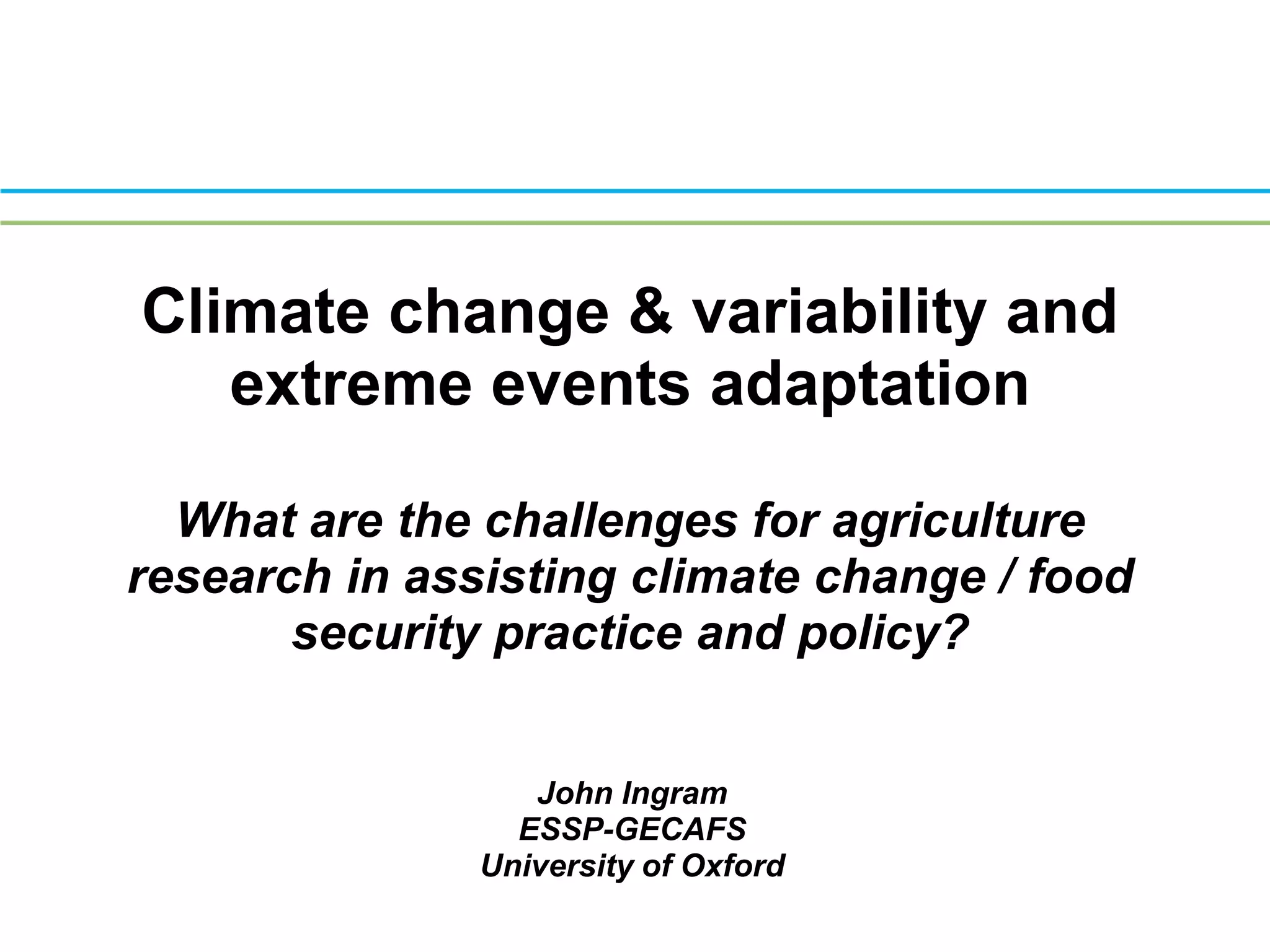 Climate change & variability and extreme events adaptation

What are the challenges for agriculture research in assisting climate change / food security practice and policy?

John Ingram
ESSP-GECAFS
University of Oxford